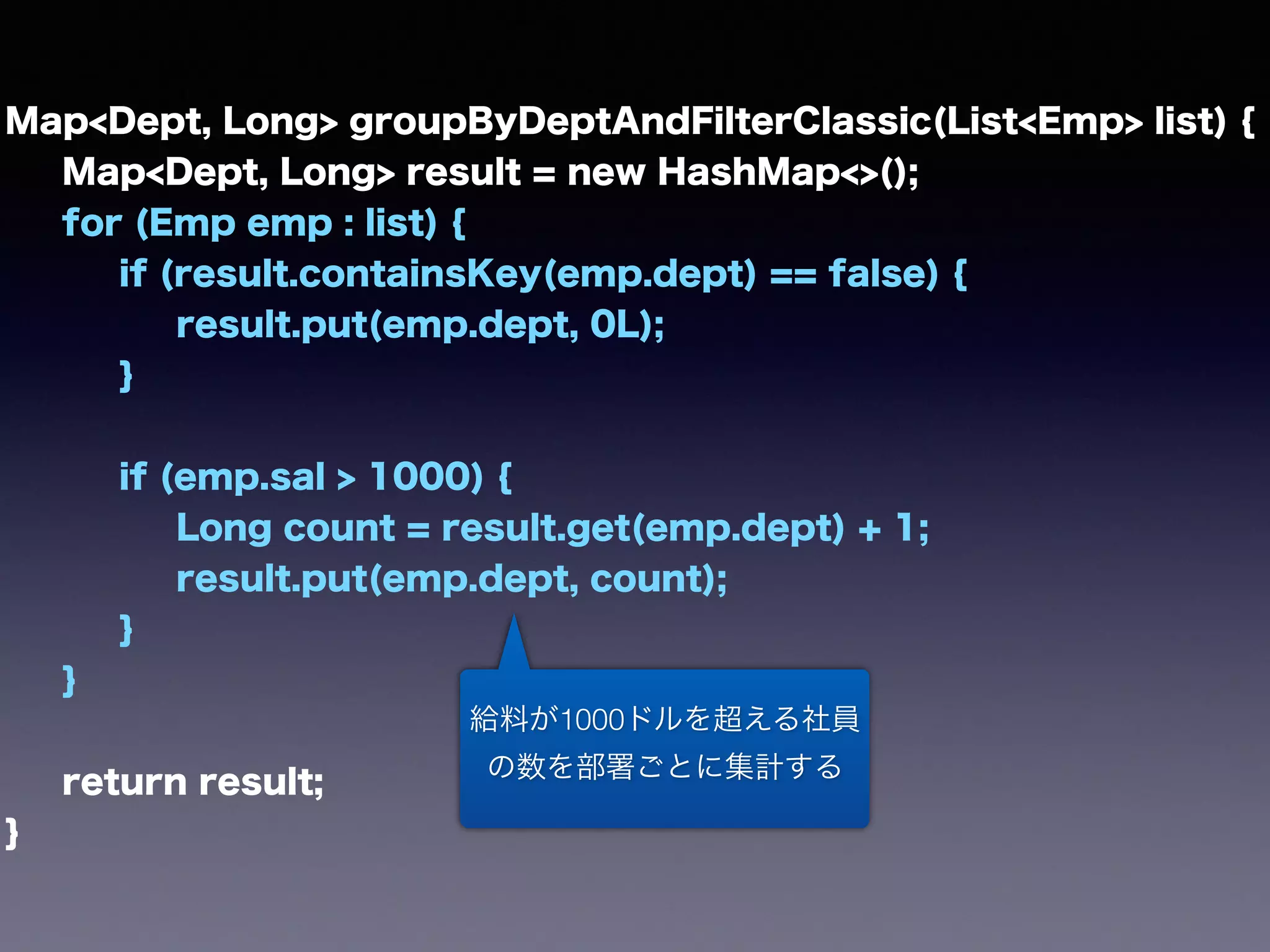 Map<Dept, Long> groupByDeptAndFilterClassic(List<Emp> list) {
    Map<Dept, Long> result = new HashMap<>();
    for (Emp emp : list) {
        if (result.containsKey(emp.dept) == false) {
            result.put(emp.dept, 0L);
        }

        if (emp.sal > 1000) {
            Long count = result.get(emp.dept) + 1;
            result.put(emp.dept, count);
        }
    }

    return result;
}

給料が1000ドルを超える社員の数を部署ごとに集計する